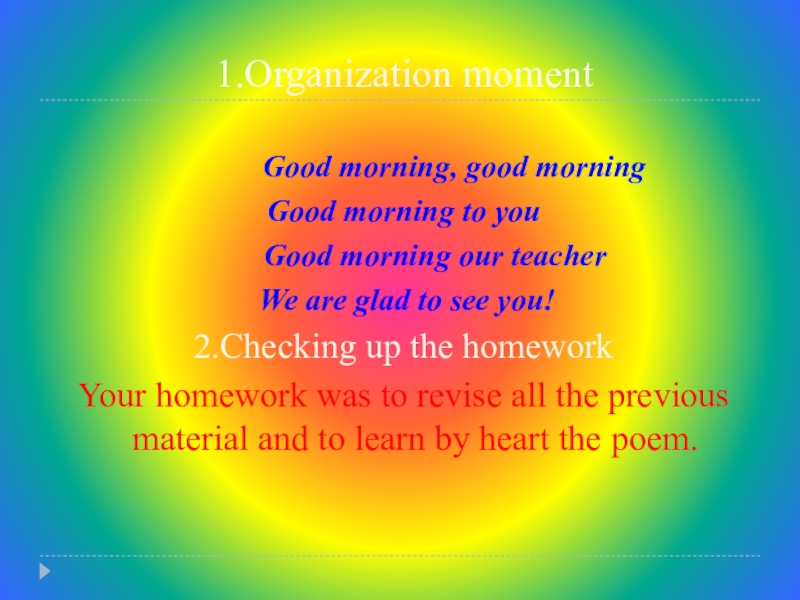 1.Organization moment

Good morning, good morning
Good morning to you
Good morning our teacher
We are glad to see you!

2.Checking up the homework

Your homework was to revise all the previous material and to learn by heart the poem.